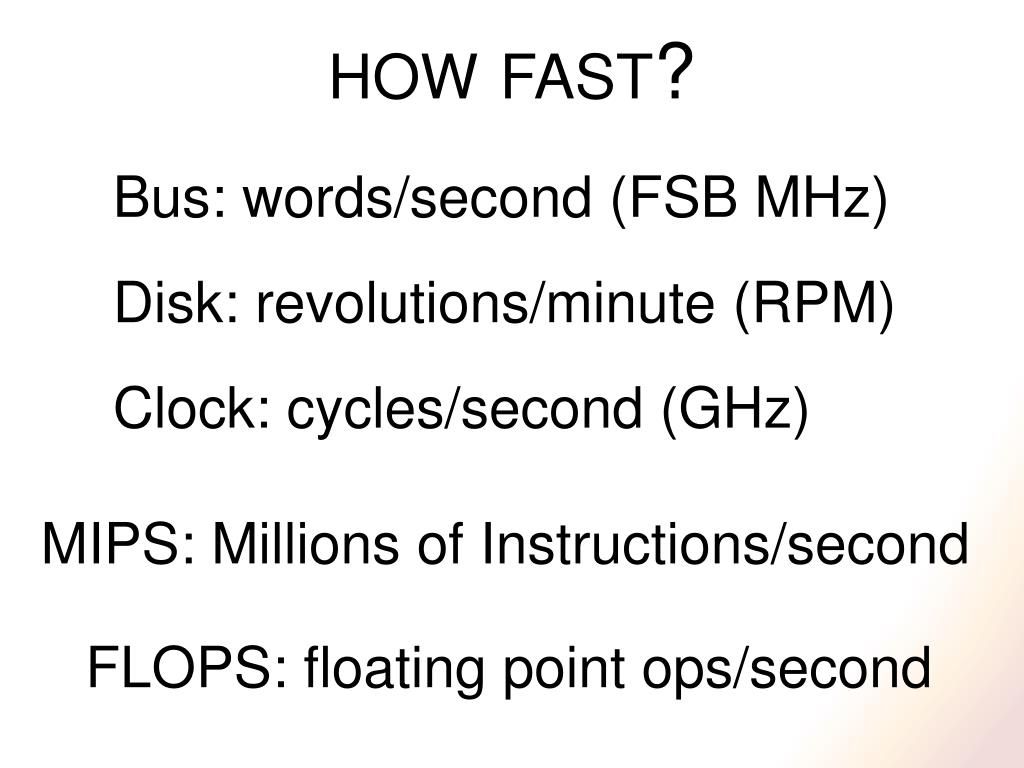 HOW FAST?

Bus: words/second (FSB MHz)

Disk: revolutions/minute (RPM)

Clock: cycles/second (GHz)

MIPS: Millions of Instructions/second

FLOPS: floating point ops/second